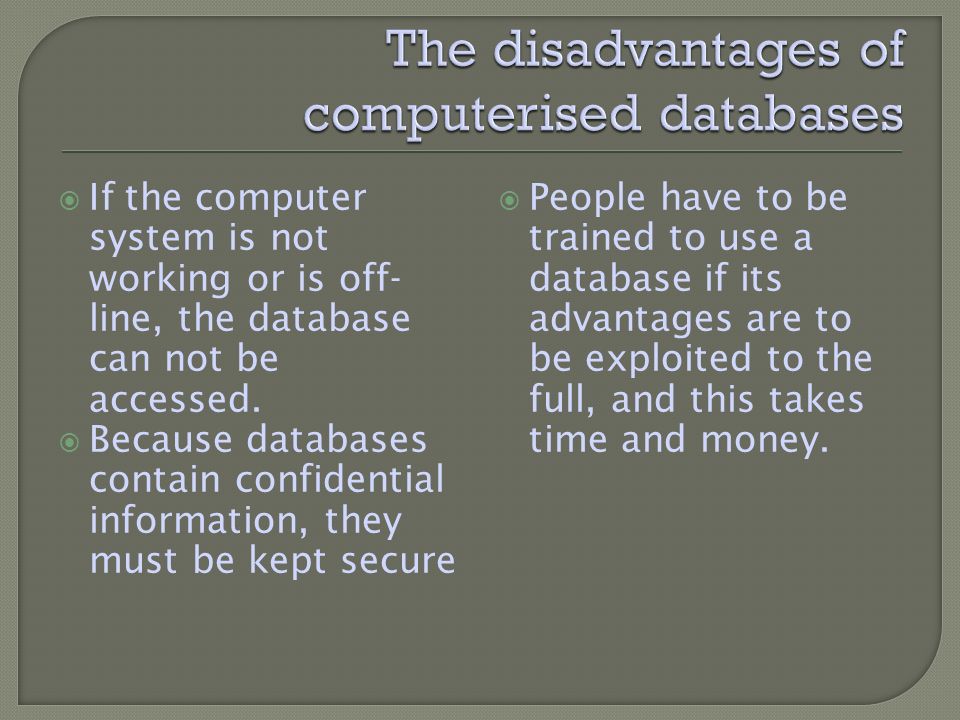 The disadvantages of computerised databases

If the computer system is not working or is off-line, the database can not be accessed.

Because databases contain confidential information, they must be kept secure

People have to be trained to use a database if its advantages are to be exploited to the full, and this takes time and money.